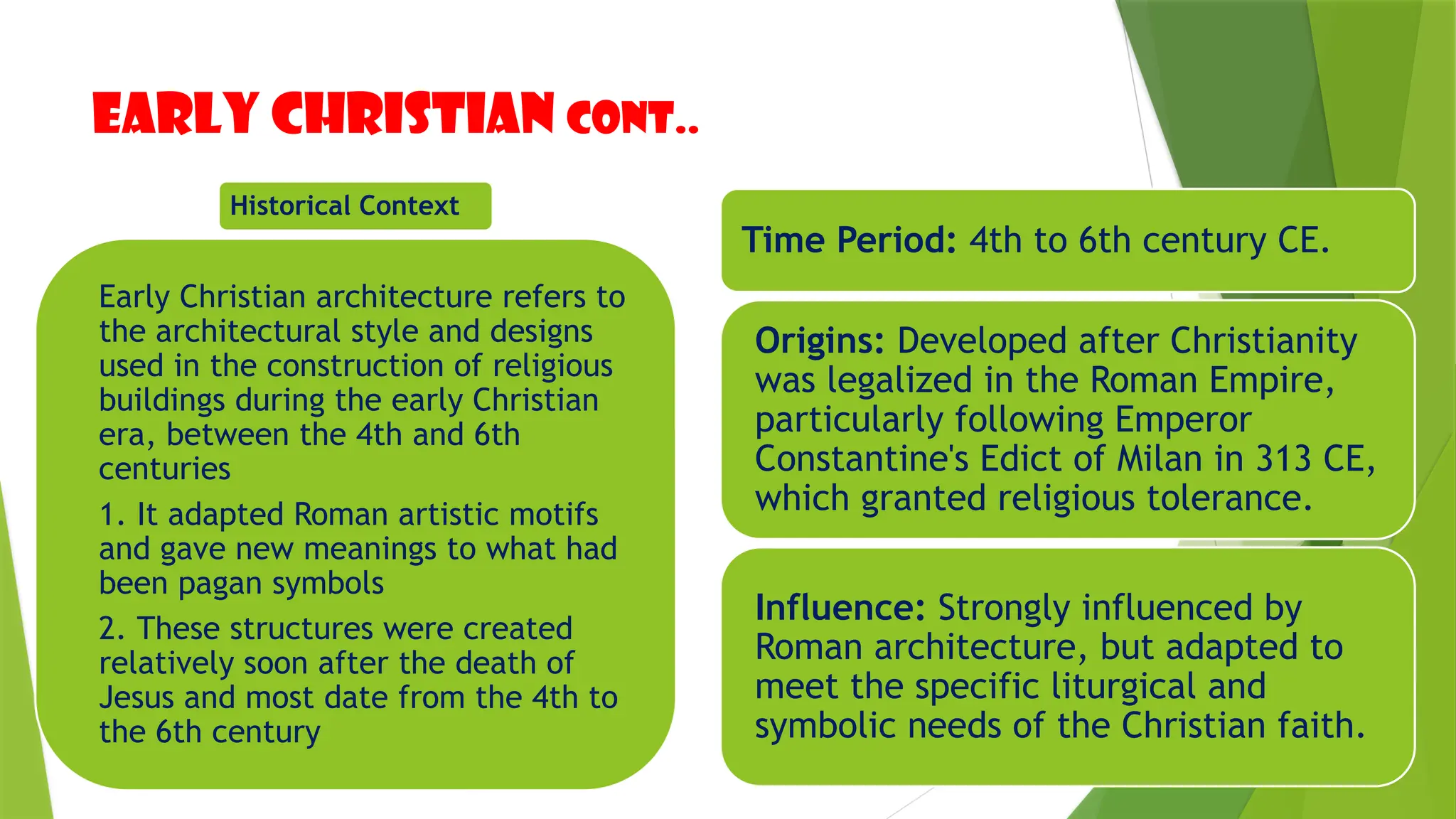 EARLY CHRISTIAN CONT..

Historical Context

Early Christian architecture refers to the architectural style and designs used in the construction of religious buildings during the early Christian era, between the 4th and 6th centuries

1. It adapted Roman artistic motifs and gave new meanings to what had been pagan symbols

2. These structures were created relatively soon after the death of Jesus and most date from the 4th to the 6th century

Time Period: 4th to 6th century CE.

Origins: Developed after Christianity was legalized in the Roman Empire, particularly following Emperor Constantine's Edict of Milan in 313 CE, which granted religious tolerance.

Influence: Strongly influenced by Roman architecture, but adapted to meet the specific liturgical and symbolic needs of the Christian faith.